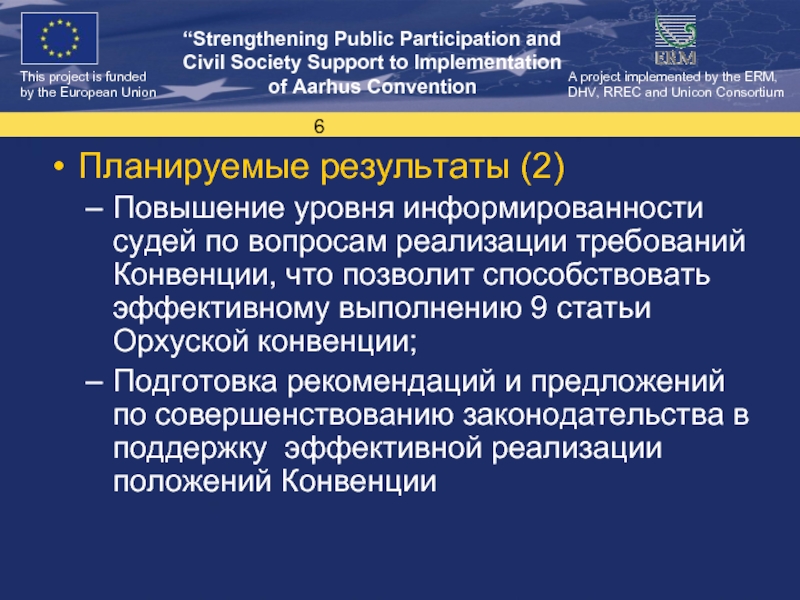 This project is funded by the European Union

“Strengthening Public Participation and Civil Society Support to Implementation of Aarhus Convention

ERM

A project implemented by the ERM, DHV, RREC and Unicon Consortium

6

• Планируемые результаты (2)

– Повышение уровня информированности судей по вопросам реализации требований Конвенции, что позволит способствовать эффективному выполнению 9 статьи Орхуской конвенции;

– Подготовка рекомендаций и предложений по совершенствованию законодательства в поддержку эффективной реализации положений Конвенции